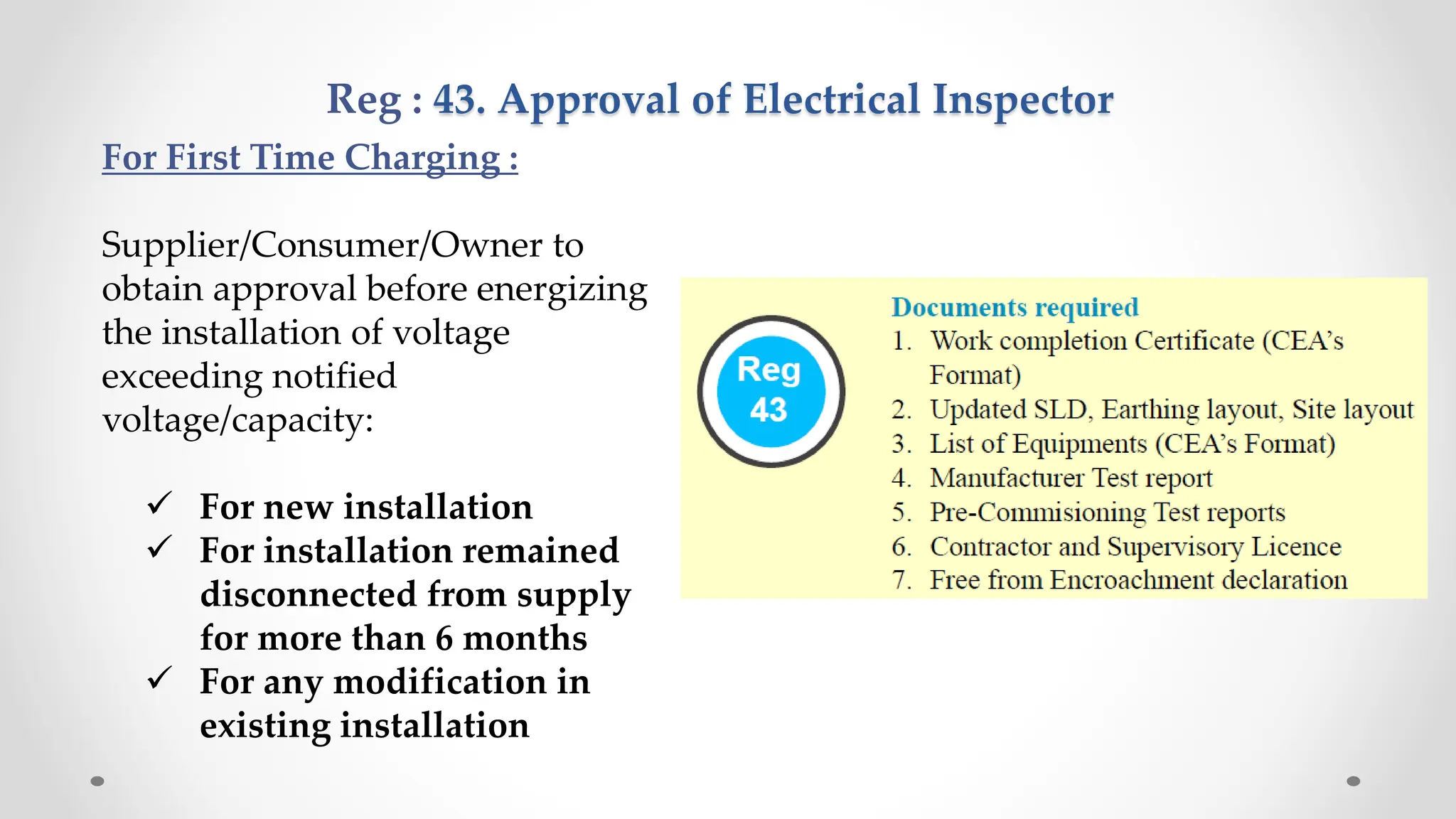 Reg : 43. Approval of Electrical Inspector

For First Time Charging :

Supplier/Consumer/Owner to obtain approval before energizing the installation of voltage exceeding notified voltage/capacity:

✓ For new installation
✓ For installation remained disconnected from supply for more than 6 months
✓ For any modification in existing installation

Reg 43

Documents required
1. Work completion Certificate (CEA's Format)
2. Updated SLD, Earthing layout, Site layout
3. List of Equipments (CEA's Format)
4. Manufacturer Test report
5. Pre-Commisioning Test reports
6. Contractor and Supervisory Licence
7. Free from Encroachment declaration